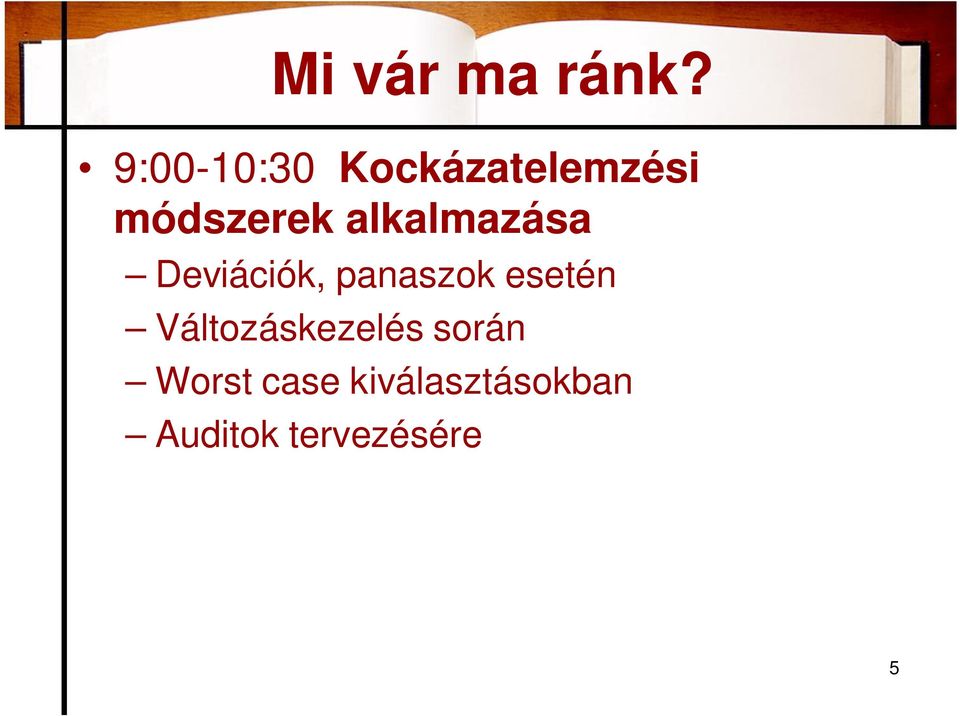 Mi vár ma ránk?

• 9:00-10:30 Kockázatelemzési módszerek alkalmazása
– Deviációk, panaszok esetén
– Változáskezelés során
– Worst case kiválasztásokban
– Auditok tervezésére

5